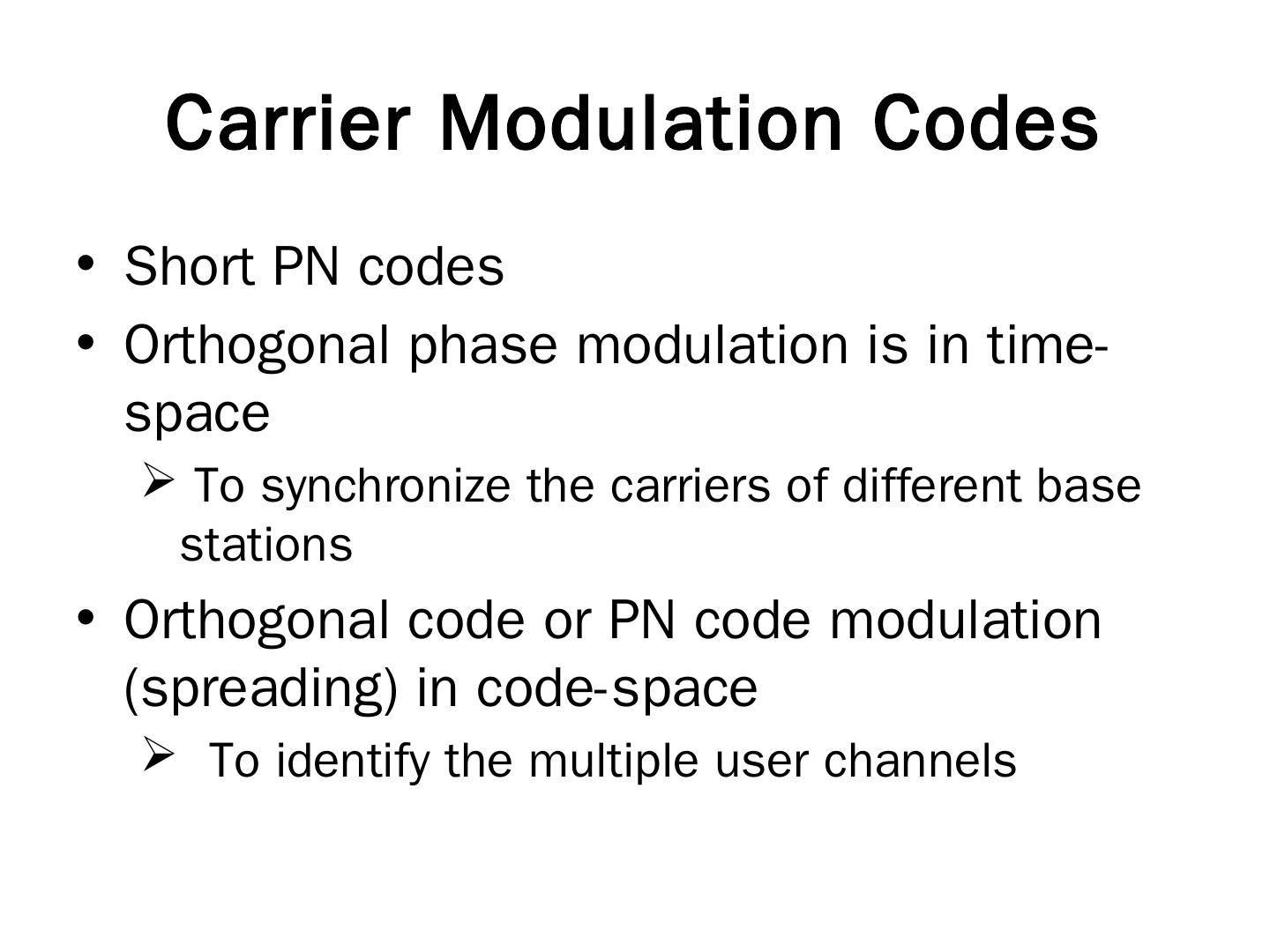 Carrier Modulation Codes

• Short PN codes
• Orthogonal phase modulation is in time-space
➢ To synchronize the carriers of different base stations
• Orthogonal code or PN code modulation (spreading) in code-space
➢ To identify the multiple user channels